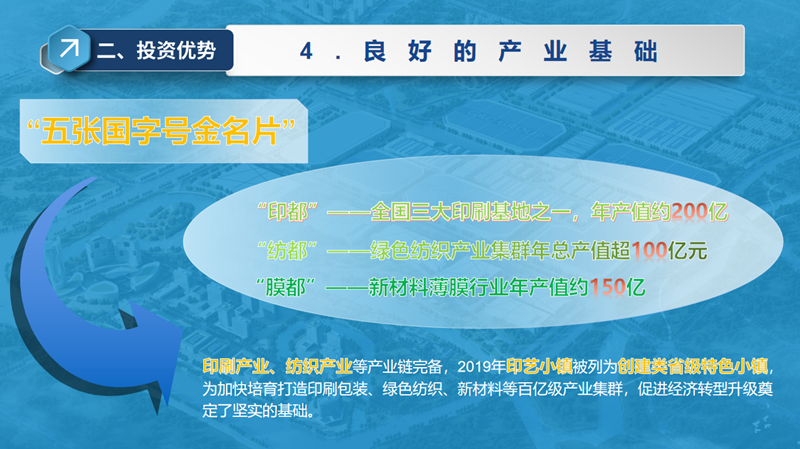 二、投资优势

4．良好的产业基础

“五张国字号金名片”

“印都”——全国三大印刷基地之一，年产值约200亿

“纺都”——绿色纺织产业集群年总产值超100亿元

“膜都”——新材料薄膜行业年产值约150亿

印刷产业、纺织产业等产业链完备，2019年印艺小镇被列为创建类省级特色小镇，为加快培育打造印刷包装、绿色纺织、新材料等百亿级产业集群，促进经济转型升级奠定了坚实的基础。